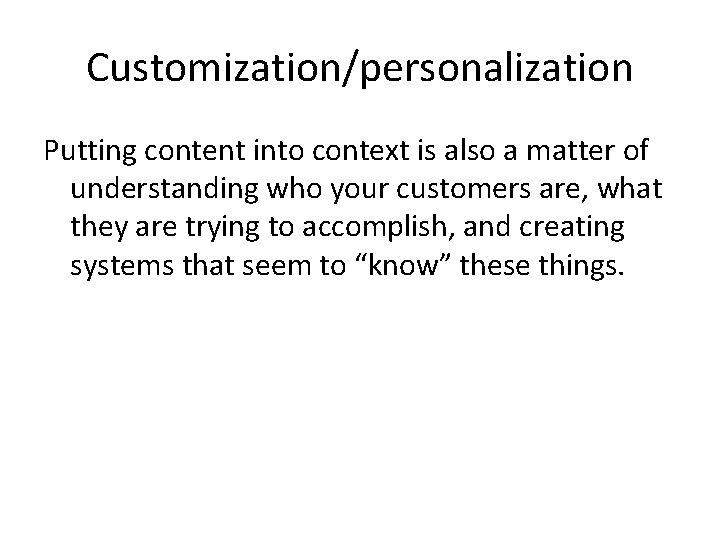 Customization/personalization

Putting content into context is also a matter of understanding who your customers are, what they are trying to accomplish, and creating systems that seem to “know” these things.